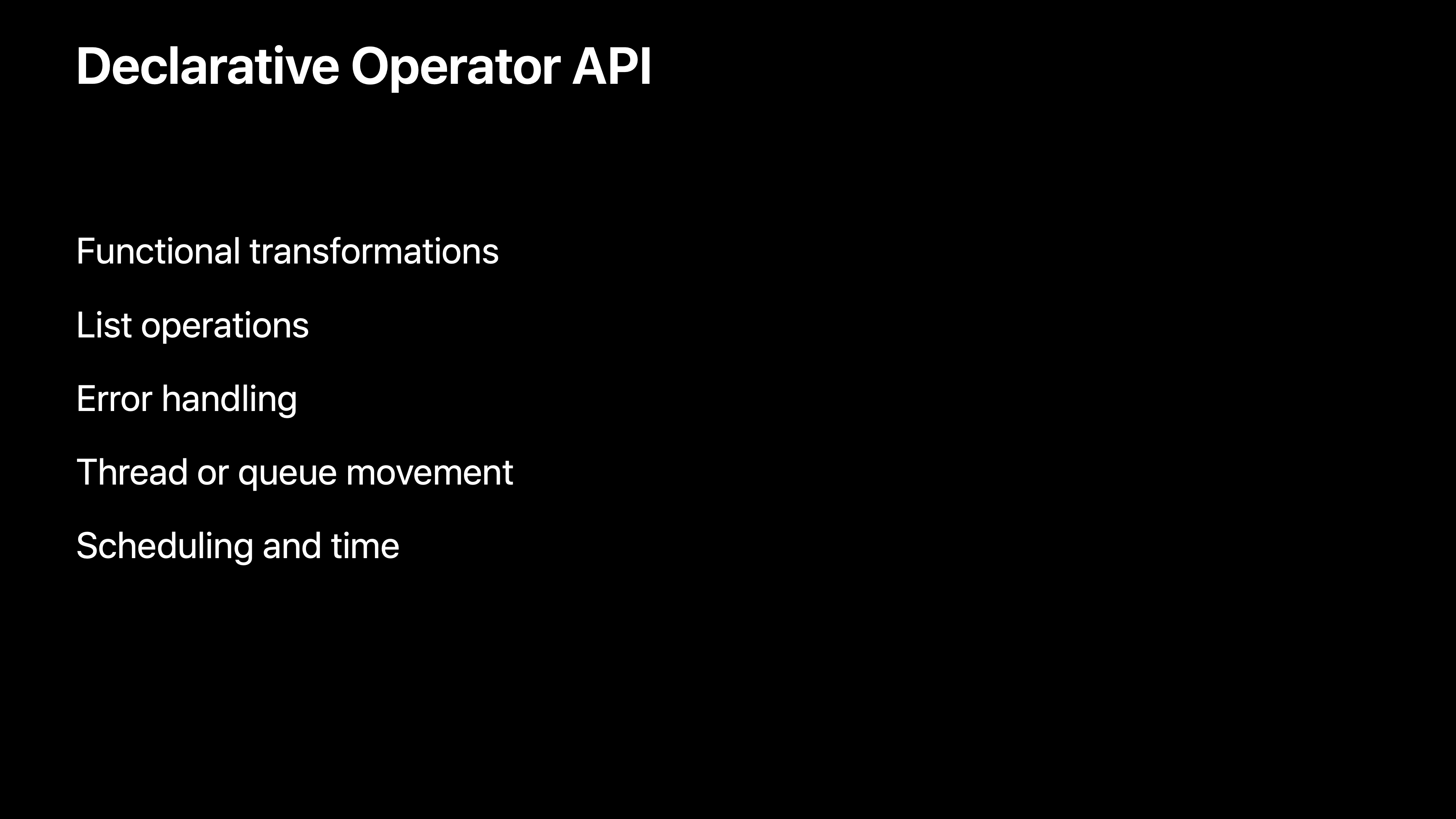 Declarative Operator API

Functional transformations

List operations

Error handling

Thread or queue movement

Scheduling and time